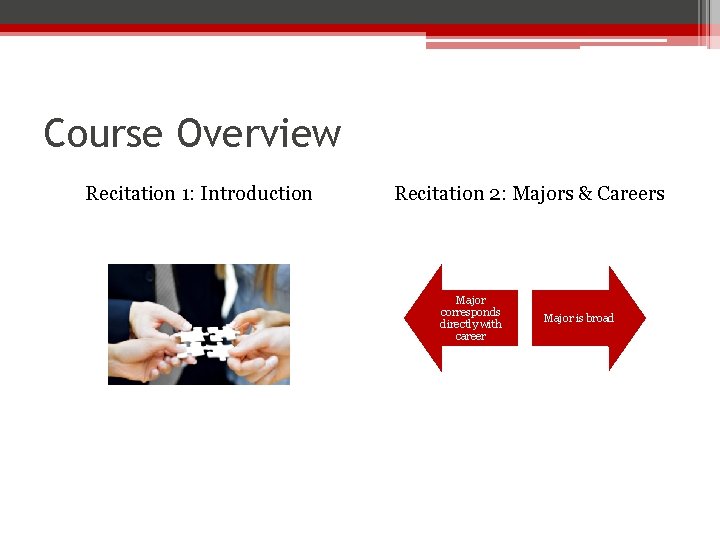 Course Overview

Recitation 1: Introduction

Recitation 2: Majors & Careers

Major corresponds directly with career

Major is broad